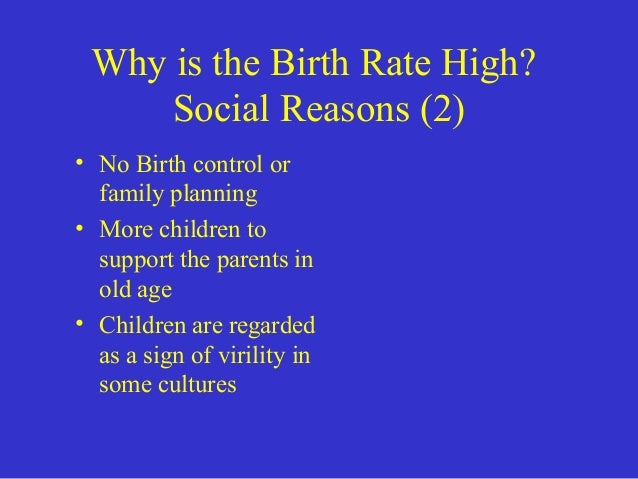 Why is the Birth Rate High?
Social Reasons (2)

• No Birth control or family planning
• More children to support the parents in old age
• Children are regarded as a sign of virility in some cultures